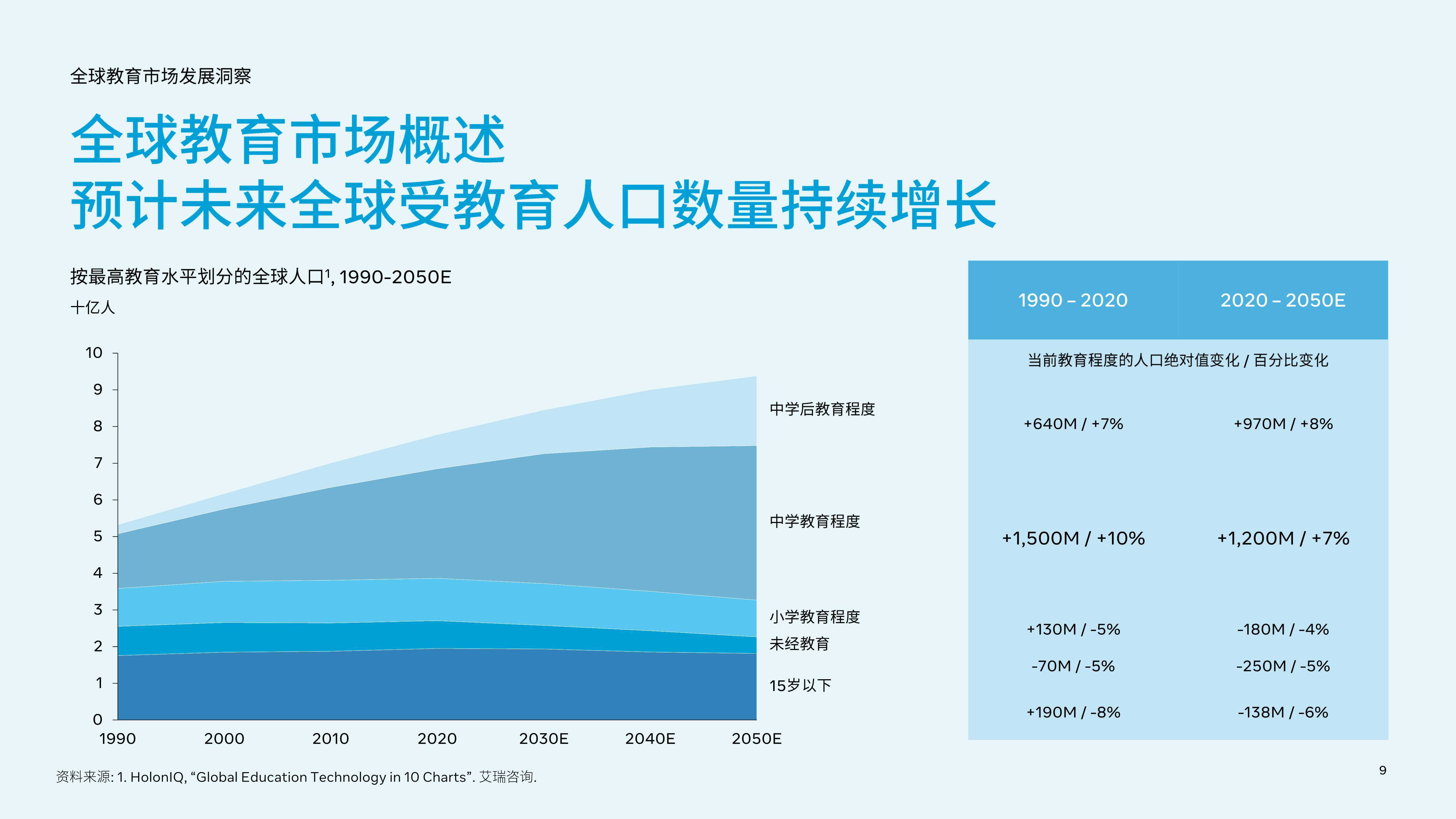 全球教育市场发展洞察

全球教育市场概述
预计未来全球受教育人口数量持续增长

按最高教育水平划分的全球人口$^1$, 1990-2050E
十亿人

10
9
8
7
6
5
4
3
2
1
0

1990 2000 2010 2020 2030E 2040E 2050E

中学后教育程度
中学教育程度
小学教育程度
未经教育
15岁以下

| 1990 – 2020 | 2020 – 2050E |
|---|---|
| 当前教育程度的人口绝对值变化 / 百分比变化 | |
| +640M / +7% | +970M / +8% |
| +1,500M / +10% | +1,200M / +7% |
| +130M / -5% | -180M / -4% |
| -70M / -5% | -250M / -5% |
| +190M / -8% | -138M / -6% |

资料来源: 1. HolonIQ, “Global Education Technology in 10 Charts”. 艾瑞咨询.

9